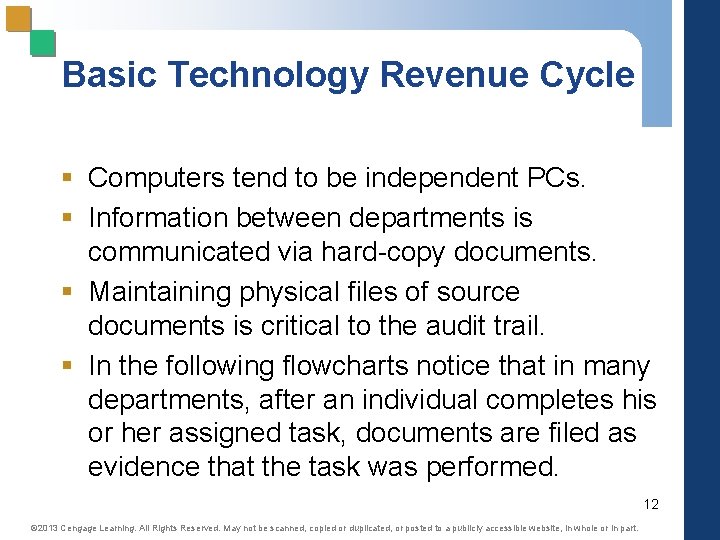 Basic Technology Revenue Cycle

▪ Computers tend to be independent PCs.
▪ Information between departments is communicated via hard-copy documents.
▪ Maintaining physical files of source documents is critical to the audit trail.
▪ In the following flowcharts notice that in many departments, after an individual completes his or her assigned task, documents are filed as evidence that the task was performed.

12

©2013 Cengage Learning. All Rights Reserved. May not be scanned, copied or duplicated, or posted to a publicly accessible website, in whole or in part.